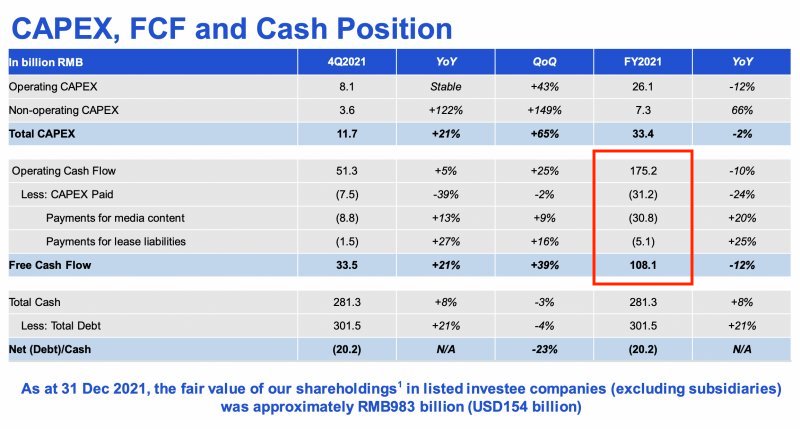 CAPEX, FCF and Cash Position

| In billion RMB | 4Q2021 | YoY | QoQ | FY2021 | YoY |
|---|---|---|---|---|---|
| Operating CAPEX | 8.1 | Stable | +43% | 26.1 | -12% |
| Non-operating CAPEX | 3.6 | +122% | +149% | 7.3 | 66% |
| Total CAPEX | 11.7 | +21% | +65% | 33.4 | -2% |
| Operating Cash Flow | 51.3 | +5% | +25% | 175.2 | -10% |
| Less: CAPEX Paid | (7.5) | -39% | -2% | (31.2) | -24% |
| Payments for media content | (8.8) | +13% | +9% | (30.8) | +20% |
| Payments for lease liabilities | (1.5) | +27% | +16% | (5.1) | +25% |
| Free Cash Flow | 33.5 | +21% | +39% | 108.1 | -12% |
| Total Cash | 281.3 | +8% | -3% | 281.3 | +8% |
| Less: Total Debt | 301.5 | +21% | -4% | 301.5 | +21% |
| Net (Debt)/Cash | (20.2) | N/A | -23% | (20.2) | N/A |

As at 31 Dec 2021, the fair value of our shareholdings$^1$ in listed investee companies (excluding subsidiaries) was approximately RMB983 billion (USD154 billion)